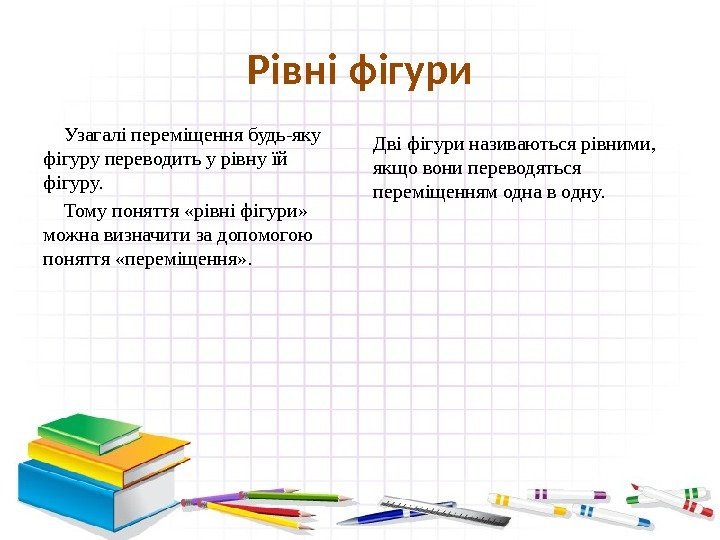 Рівні фігури

Узагалі переміщення будь-яку фігуру переводить у рівну їй фігуру.

Тому поняття «рівні фігури» можна визначити за допомогою поняття «переміщення».

Дві фігури називаються рівними, якщо вони переводяться переміщенням одна в одну.